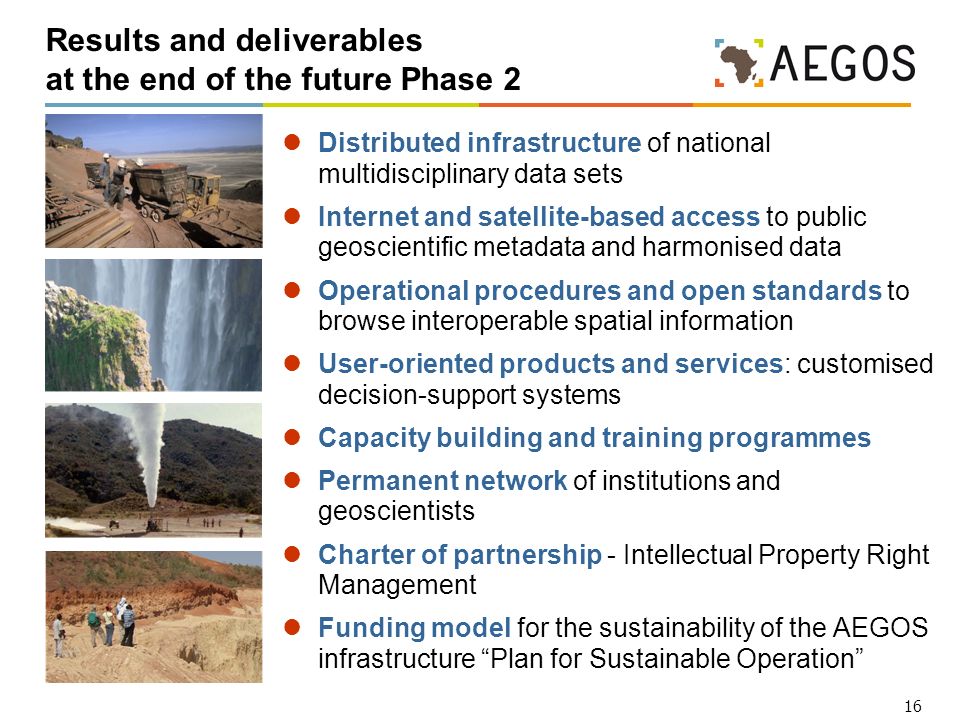 Results and deliverables
at the end of the future Phase 2

AEGOS

- Distributed infrastructure of national multidisciplinary data sets
- Internet and satellite-based access to public geoscientific metadata and harmonised data
- Operational procedures and open standards to browse interoperable spatial information
- User-oriented products and services: customised decision-support systems
- Capacity building and training programmes
- Permanent network of institutions and geoscientists
- Charter of partnership - Intellectual Property Right Management
- Funding model for the sustainability of the AEGOS infrastructure “Plan for Sustainable Operation”

16